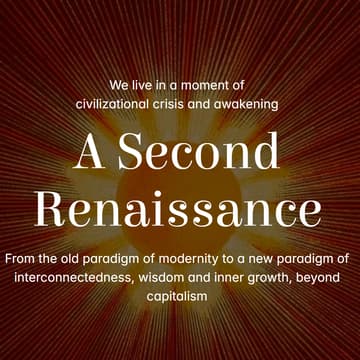 We live in a moment of civilizational crisis and awakening

A Second Renaissance

From the old paradigm of modernity to a new paradigm of interconnectedness, wisdom and inner growth, beyond capitalism